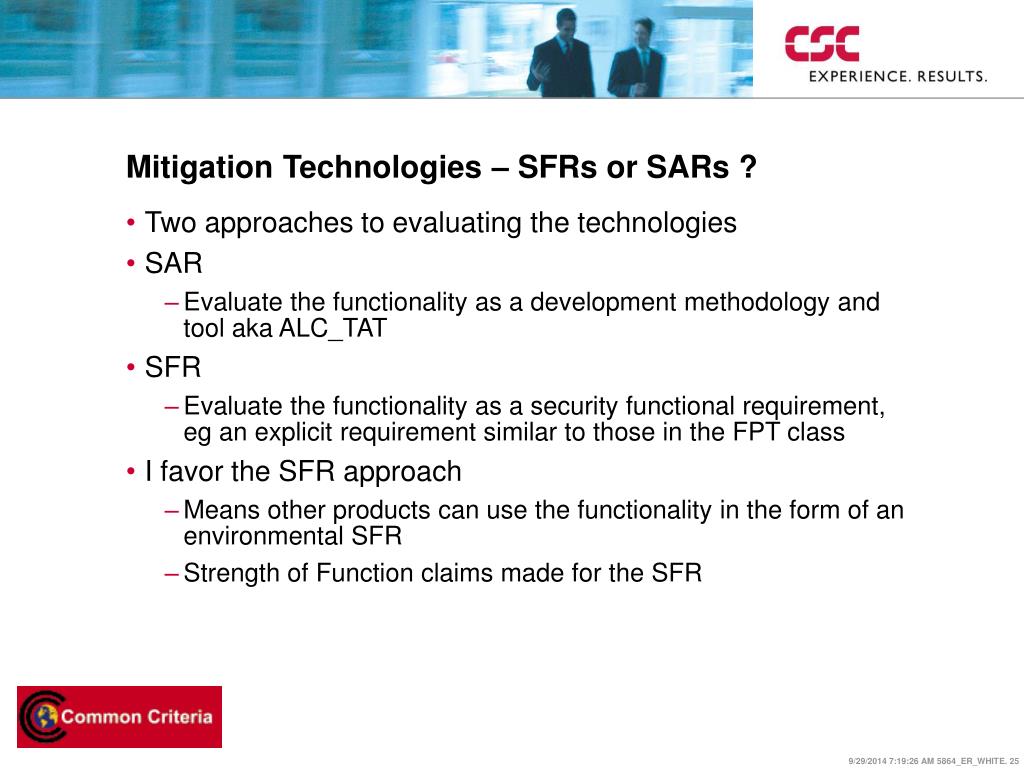 CSC
EXPERIENCE. RESULTS.

Mitigation Technologies – SFRs or SARs ?

• Two approaches to evaluating the technologies
• SAR
– Evaluate the functionality as a development methodology and tool aka ALC_TAT
• SFR
– Evaluate the functionality as a security functional requirement, eg an explicit requirement similar to those in the FPT class
• I favor the SFR approach
– Means other products can use the functionality in the form of an environmental SFR
– Strength of Function claims made for the SFR

Common Criteria

9/29/2014 7:19:26 AM 5864_ER_WHITE. 25